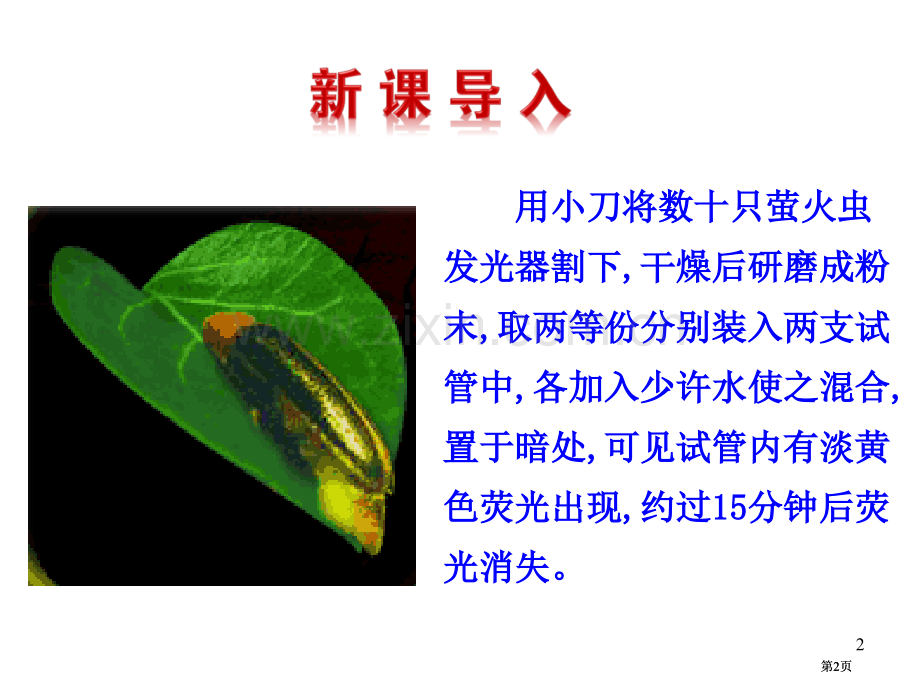 新课导入

用小刀将数十只萤火虫发光器割下,干燥后研磨成粉末,取两等份分别装入两支试管中,各加入少许水使之混合,置于暗处,可见试管内有淡黄色荧光出现,约过15分钟后荧光消失。

2
第2页

www.zixin.com.cn